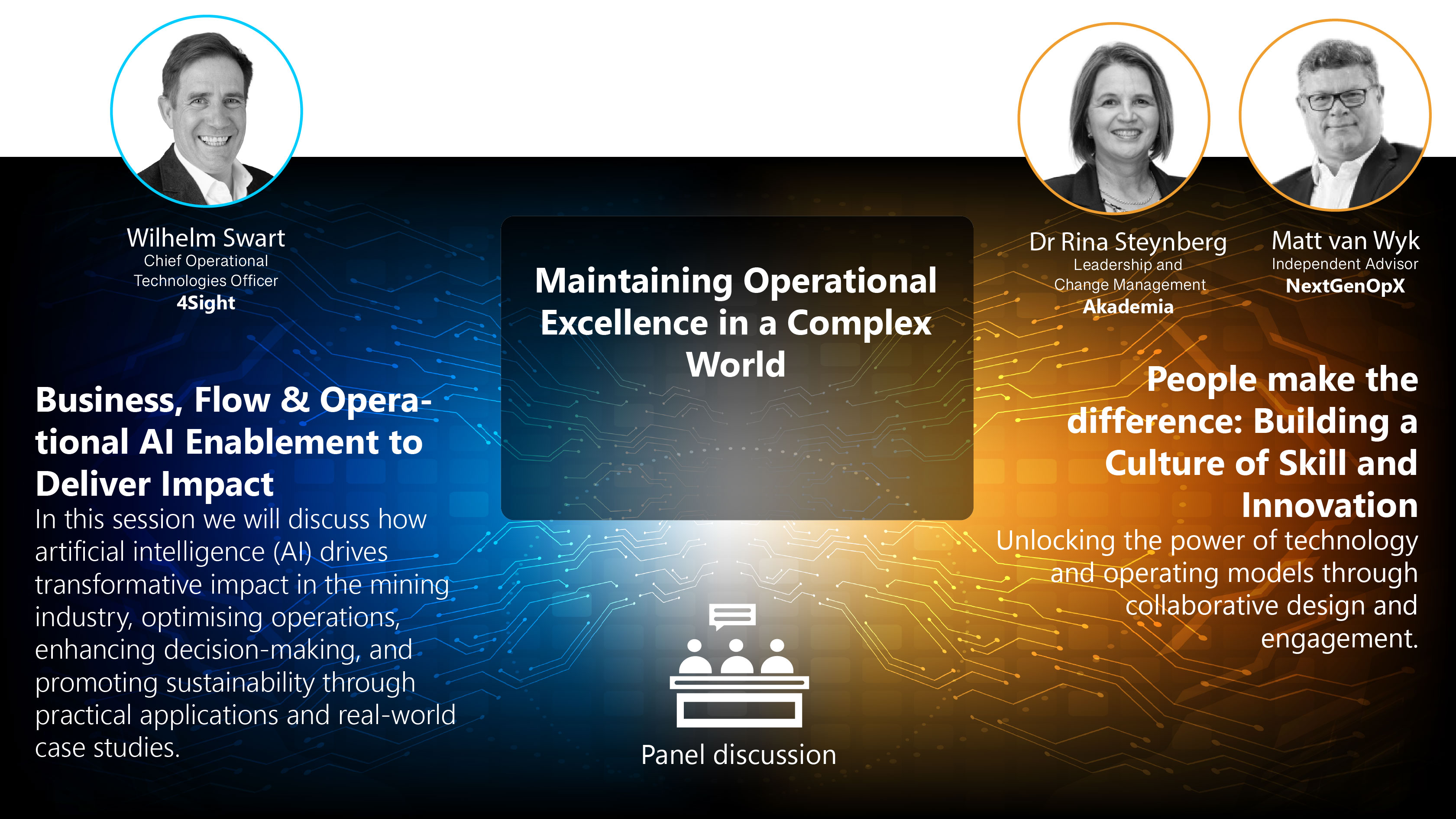 Wilhelm Swart
Chief Operational Technologies Officer
4Sight

Business, Flow & Operational AI Enablement to Deliver Impact

In this session we will discuss how artificial intelligence (AI) drives transformative impact in the mining industry, optimising operations, enhancing decision-making, and promoting sustainability through practical applications and real-world case studies.

Maintaining Operational Excellence in a Complex World

Panel discussion

Dr Rina Steynberg
Leadership and Change Management
Akademia

Matt van Wyk
Independent Advisor
NextGenOpX

People make the difference: Building a Culture of Skill and Innovation

Unlocking the power of technology and operating models through collaborative design and engagement.